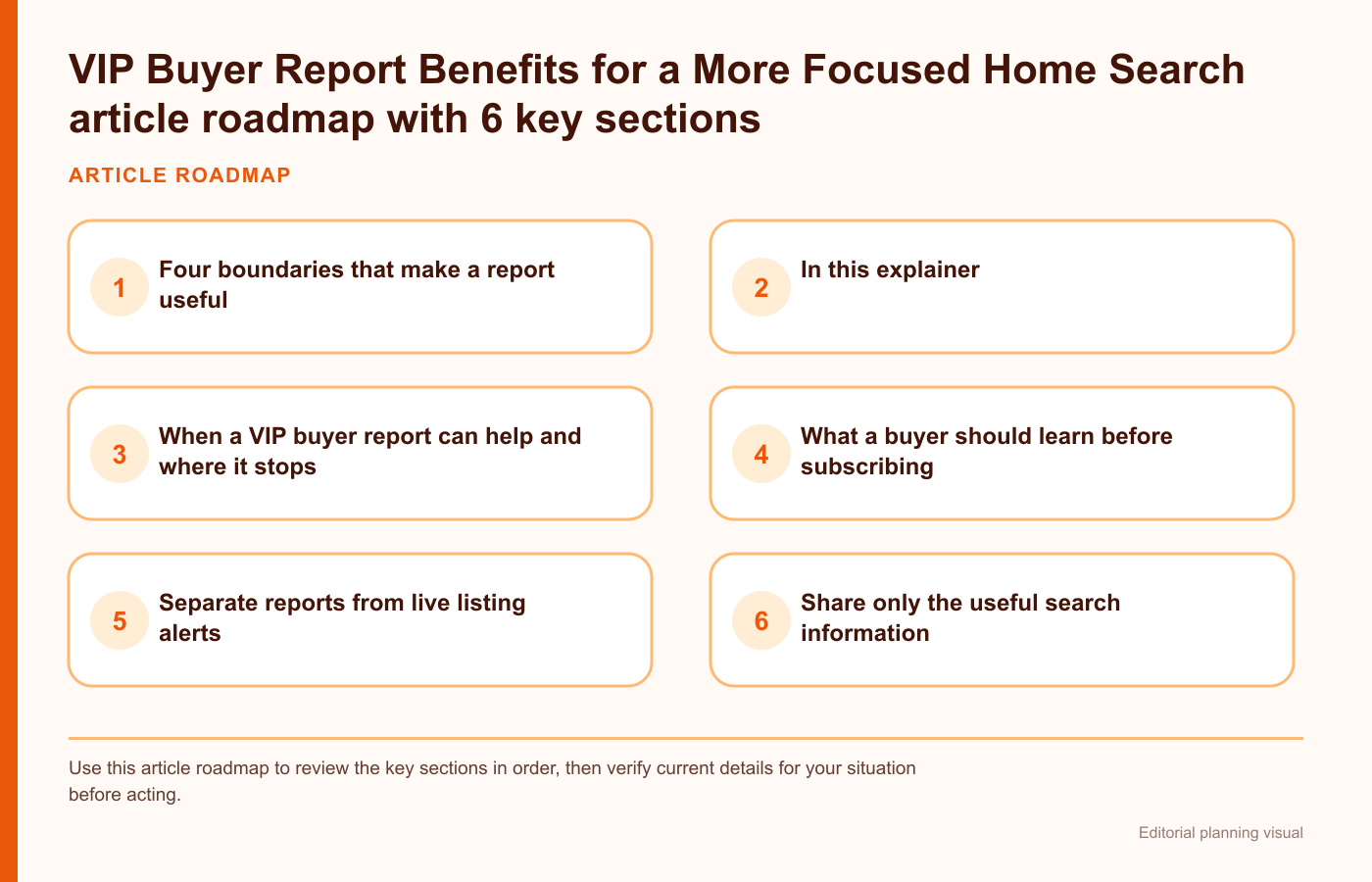 VIP Buyer Report Benefits for a More Focused Home Search article roadmap with 6 key sections

ARTICLE ROADMAP

1 Four boundaries that make a report useful

2 In this explainer

3 When a VIP buyer report can help and where it stops

4 What a buyer should learn before subscribing

5 Separate reports from live listing alerts

6 Share only the useful search information

Use this article roadmap to review the key sections in order, then verify current details for your situation before acting.

Editorial planning visual